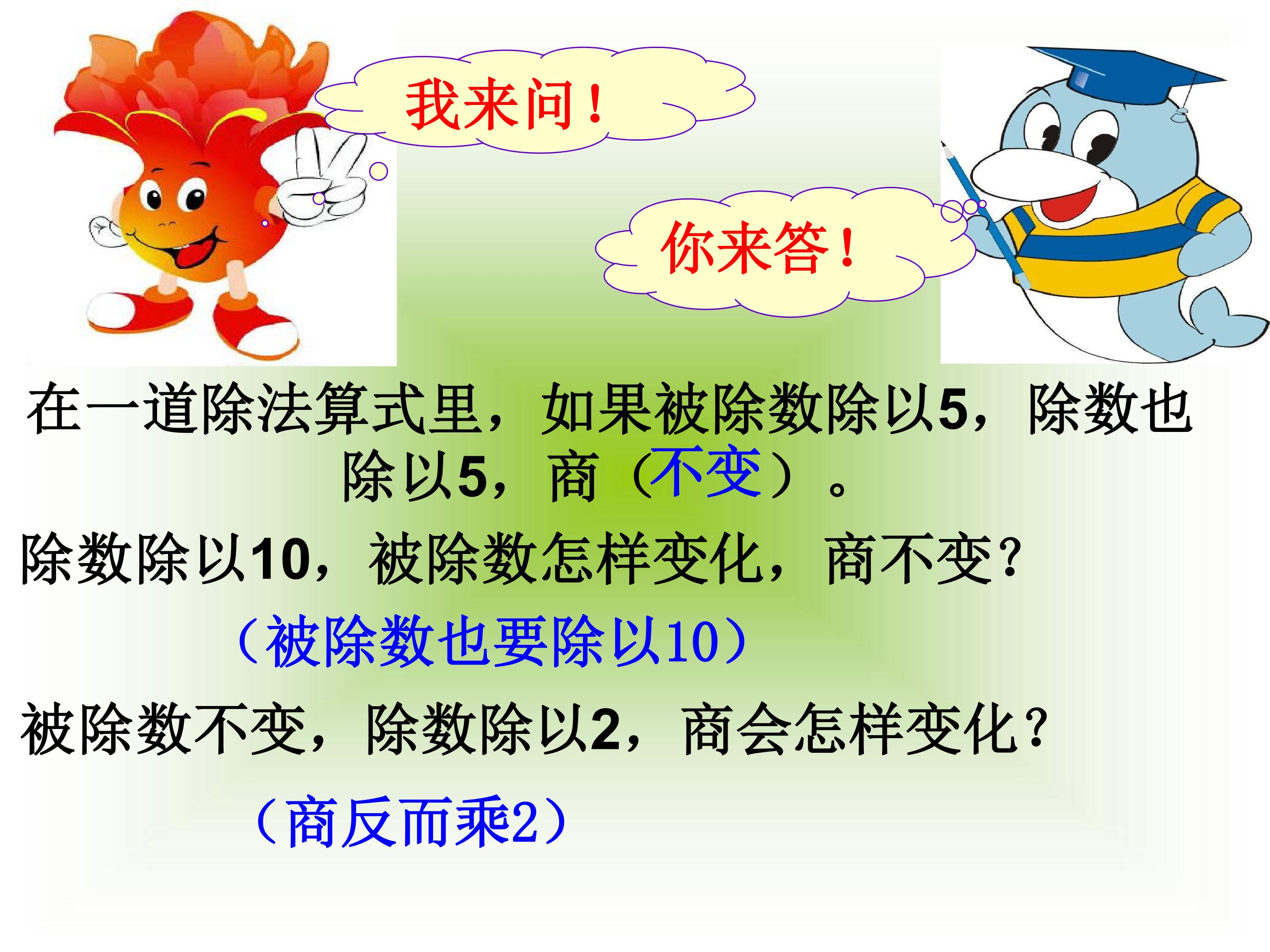 我来问！

你来答！

在一道除法算式里，如果被除数除以5，除数也除以5，商（不变）。

除数除以10，被除数怎样变化，商不变？

（被除数也要除以10）

被除数不变，除数除以2，商会怎样变化？

（商反而乘2）